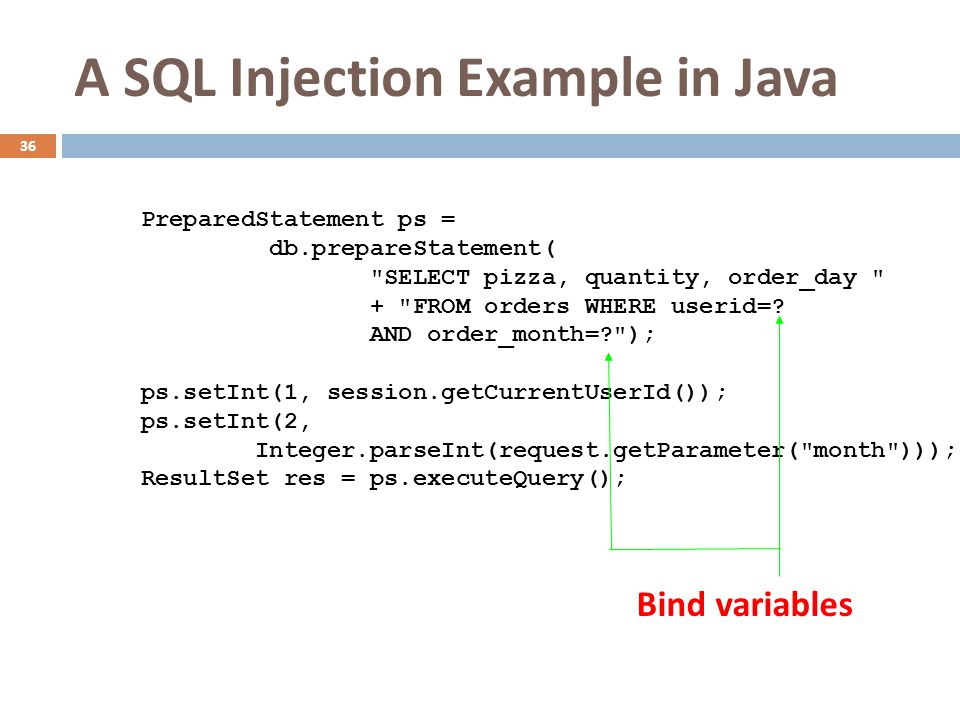 A SQL Injection Example in Java

36

PreparedStatement ps =
db.prepareStatement(
"SELECT pizza, quantity, order_day "
+ "FROM orders WHERE userid=?
AND order_month=?");

ps.setInt(1, session.getCurrentUserId());
ps.setInt(2,
Integer.parseInt(request.getParameter("month")));
ResultSet res = ps.executeQuery();

Bind variables